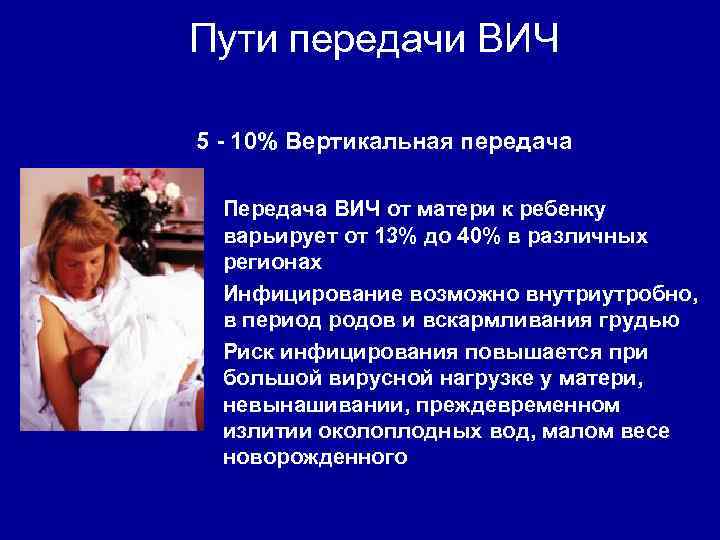 Пути передачи ВИЧ

5 - 10% Вертикальная передача

Передача ВИЧ от матери к ребенку варьирует от 13% до 40% в различных регионах

Инфицирование возможно внутриутробно, в период родов и вскармливания грудью

Риск инфицирования повышается при большой вирусной нагрузке у матери, невынашивании, преждевременном излитии околоплодных вод, малом весе новорожденного